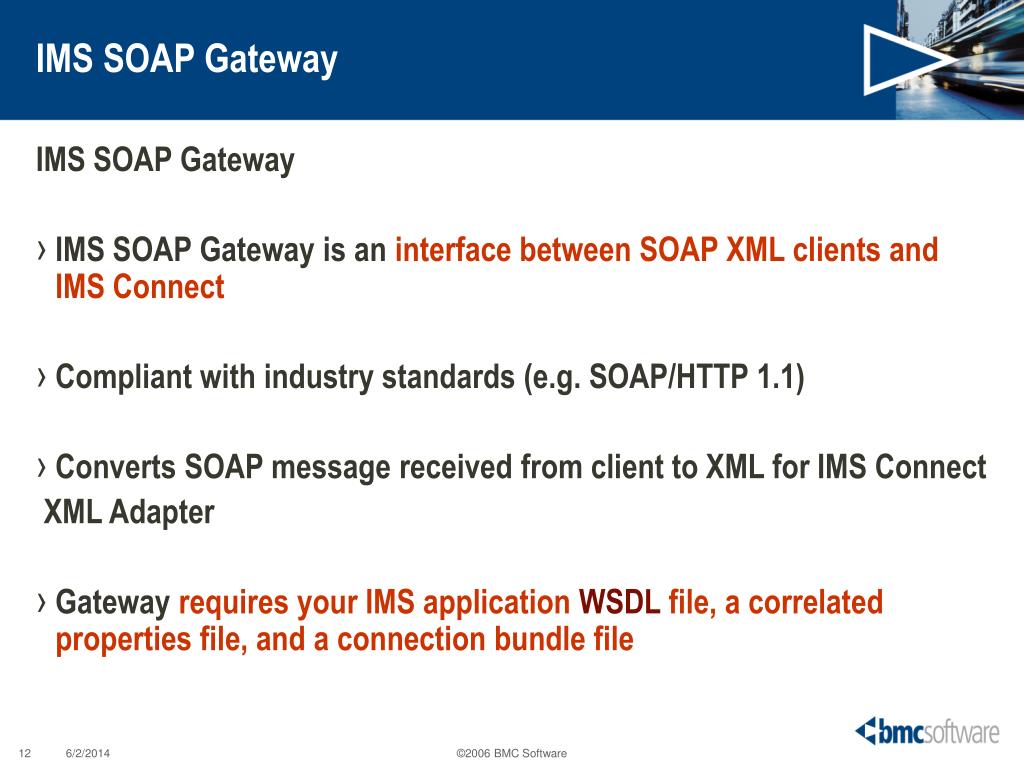 IMS SOAP Gateway

IMS SOAP Gateway

› IMS SOAP Gateway is an interface between SOAP XML clients and IMS Connect

› Compliant with industry standards (e.g. SOAP/HTTP 1.1)

› Converts SOAP message received from client to XML for IMS Connect XML Adapter

› Gateway requires your IMS application WSDL file, a correlated properties file, and a connection bundle file

12 6/2/2014 ©2006 BMC Software

bmcsoftware